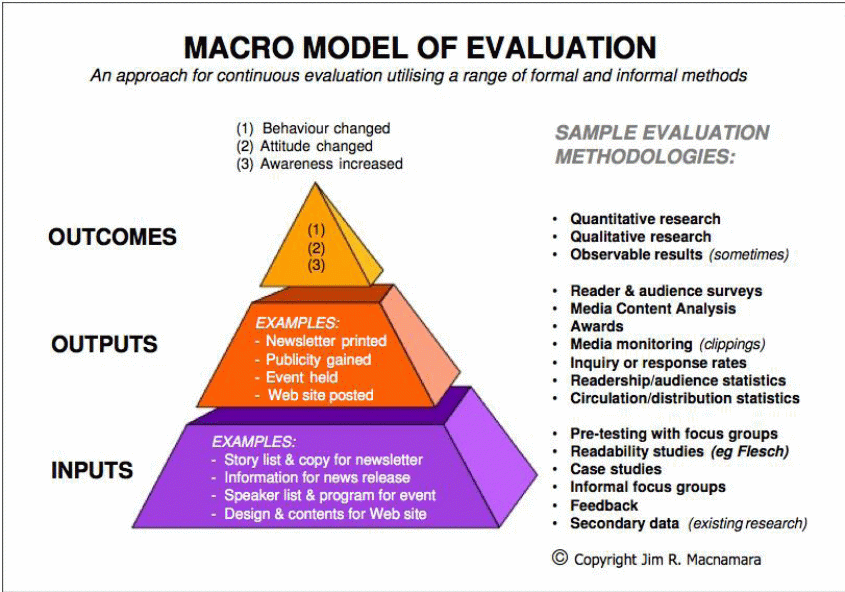 MACRO MODEL OF EVALUATION

An approach for continuous evaluation utilising a range of formal and informal methods

(1) Behaviour changed
(2) Attitude changed
(3) Awareness increased

OUTCOMES

(1)
(2)
(3)

OUTPUTS

EXAMPLES:
- Newsletter printed
- Publicity gained
- Event held
- Web site posted

INPUTS

EXAMPLES:
- Story list & copy for newsletter
- Information for news release
- Speaker list & program for event
- Design & contents for Web site

SAMPLE EVALUATION METHODOLOGIES:

• Quantitative research
• Qualitative research
• Observable results (sometimes)

• Reader & audience surveys
• Media Content Analysis
• Awards
• Media monitoring (clippings)
• Inquiry or response rates
• Readership/audience statistics
• Circulation/distribution statistics

• Pre-testing with focus groups
• Readability studies (eg Flesch)
• Case studies
• Informal focus groups
• Feedback
• Secondary data (existing research)

© Copyright Jim R. Macnamara